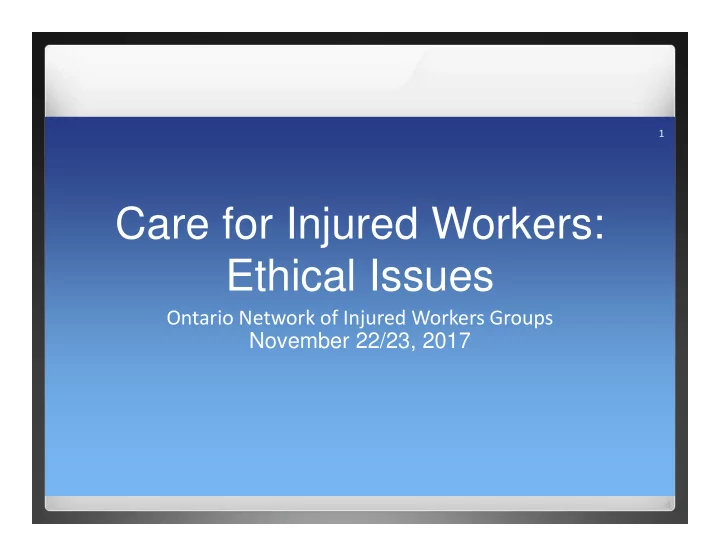 1

Care for Injured Workers: Ethical Issues

Ontario Network of Injured Workers Groups
November 22/23, 2017